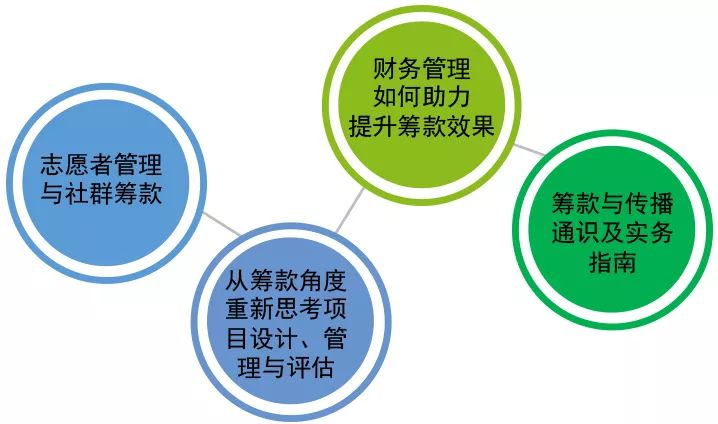 志愿者管理与社群筹款

从筹款角度重新思考项目设计、管理与评估

财务管理如何助力提升筹款效果

筹款与传播通识及实务指南